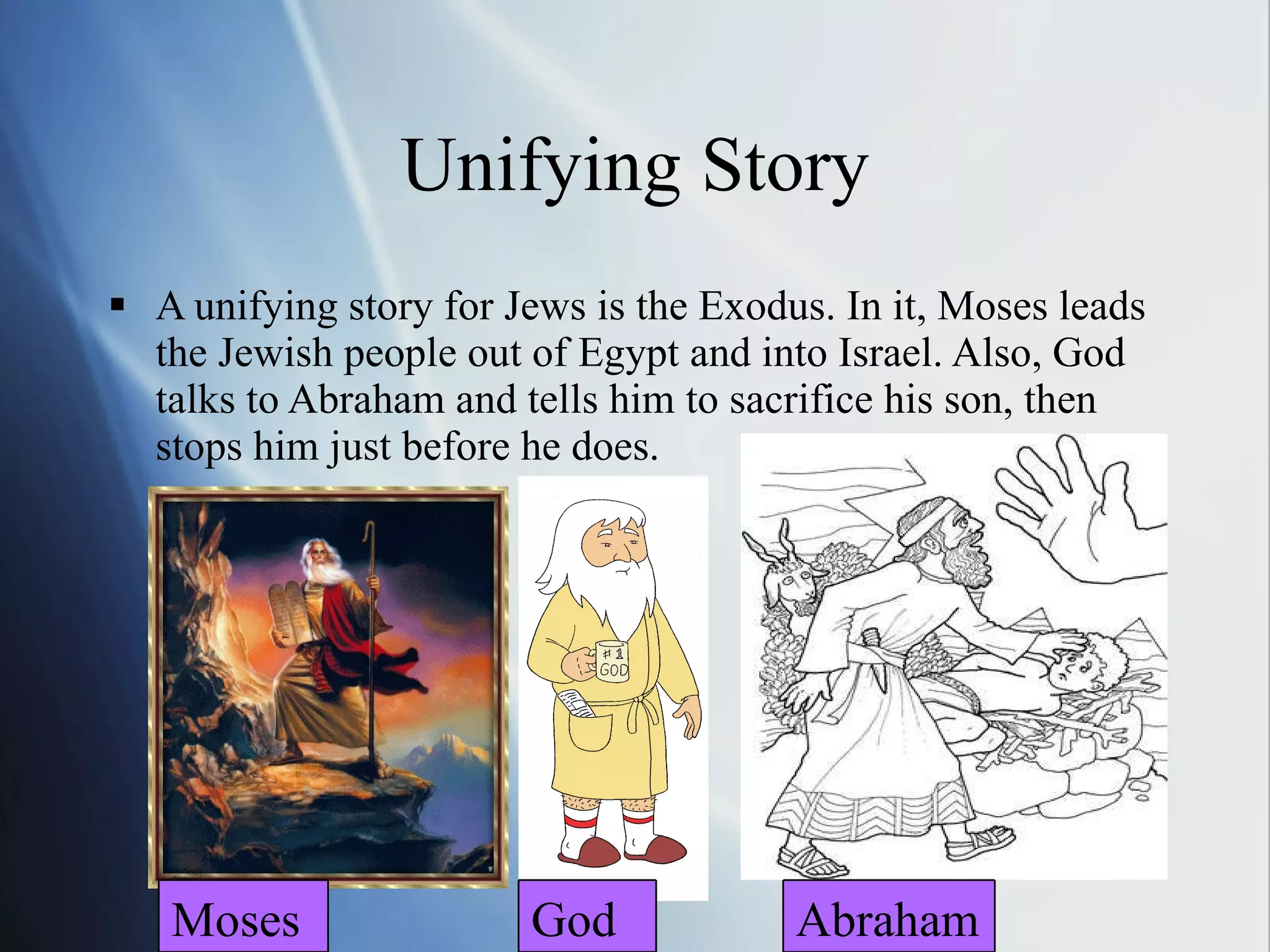 Unifying Story

▪ A unifying story for Jews is the Exodus. In it, Moses leads the Jewish people out of Egypt and into Israel. Also, God talks to Abraham and tells him to sacrifice his son, then stops him just before he does.

#1 GOD

Moses

God

Abraham